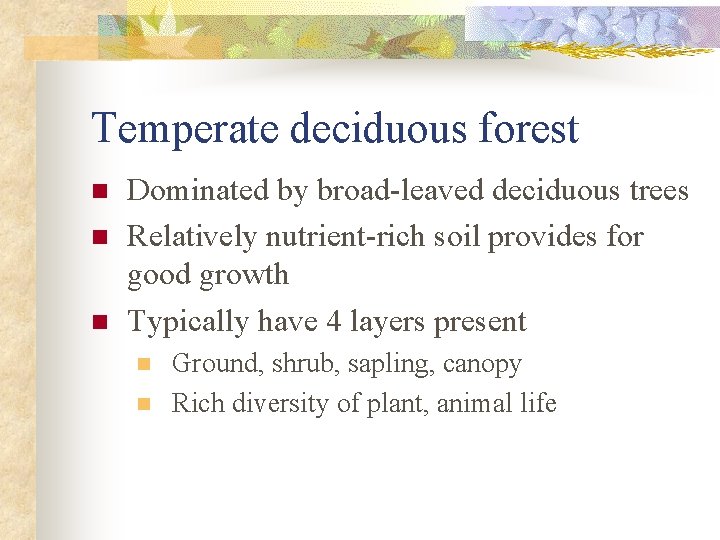 Temperate deciduous forest

- Dominated by broad-leaved deciduous trees
- Relatively nutrient-rich soil provides for good growth
- Typically have 4 layers present
  - Ground, shrub, sapling, canopy
  - Rich diversity of plant, animal life